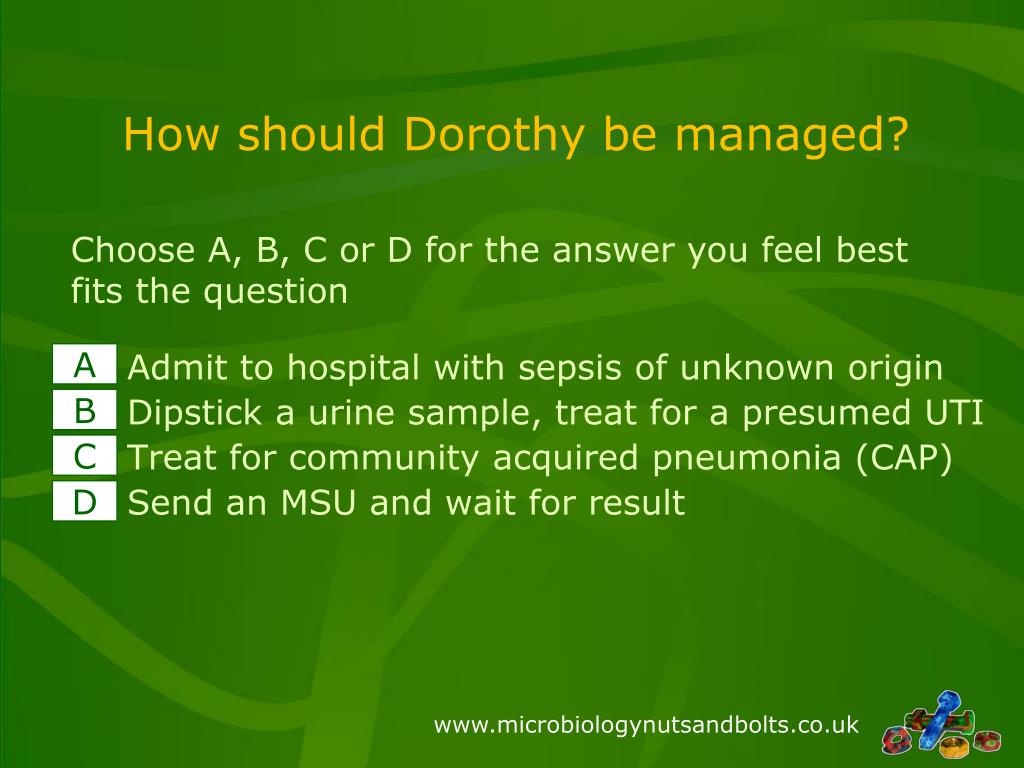 How should Dorothy be managed?

Choose A, B, C or D for the answer you feel best fits the question

A Admit to hospital with sepsis of unknown origin
B Dipstick a urine sample, treat for a presumed UTI
C Treat for community acquired pneumonia (CAP)
D Send an MSU and wait for result

www.microbiologynutsandbolts.co.uk